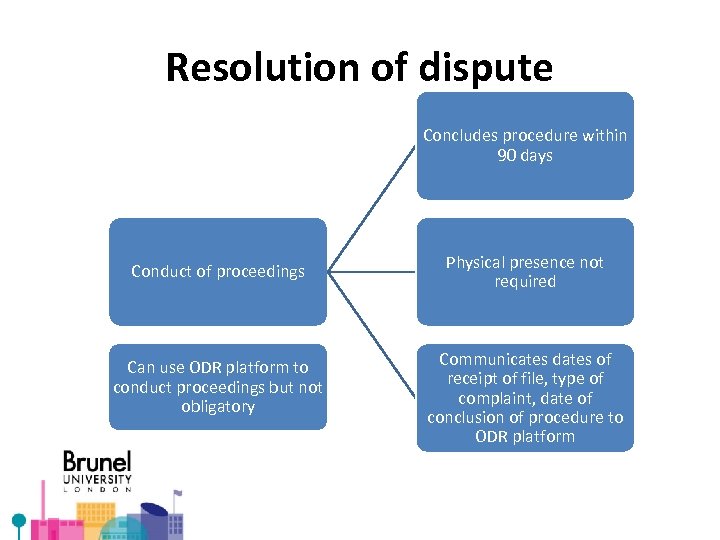 Resolution of dispute

Conduct of proceedings

Concludes procedure within 90 days

Physical presence not required

Communicates dates of receipt of file, type of complaint, date of conclusion of procedure to ODR platform

Can use ODR platform to conduct proceedings but not obligatory

Brunel UNIVERSITY LONDON